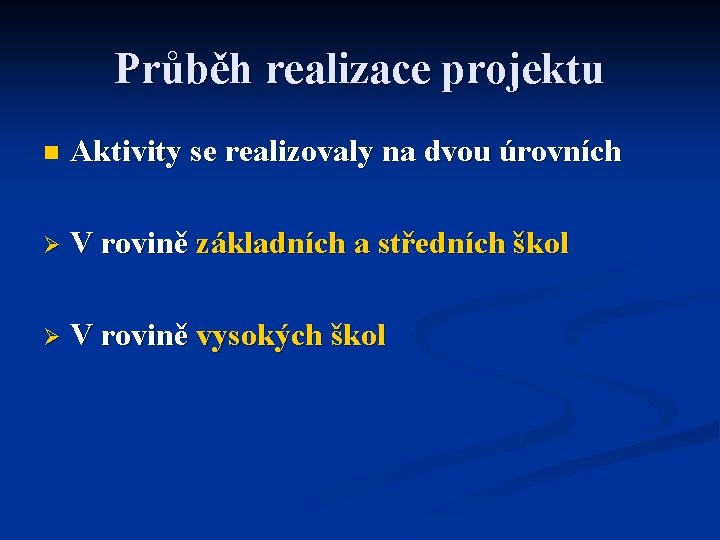 Průběh realizace projektu

Aktivity se realizovaly na dvou úrovních

V rovině základních a středních škol

V rovině vysokých škol